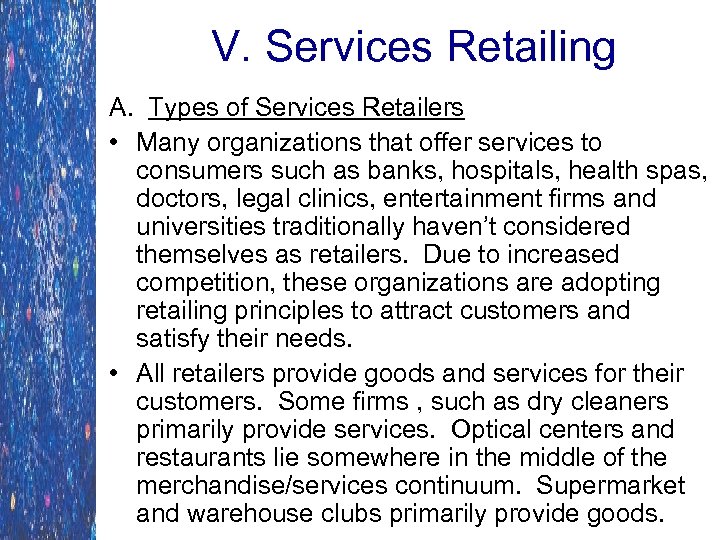 V. Services Retailing

A. Types of Services Retailers

• Many organizations that offer services to consumers such as banks, hospitals, health spas, doctors, legal clinics, entertainment firms and universities traditionally haven't considered themselves as retailers. Due to increased competition, these organizations are adopting retailing principles to attract customers and satisfy their needs.

• All retailers provide goods and services for their customers. Some firms , such as dry cleaners primarily provide services. Optical centers and restaurants lie somewhere in the middle of the merchandise/services continuum. Supermarket and warehouse clubs primarily provide goods.